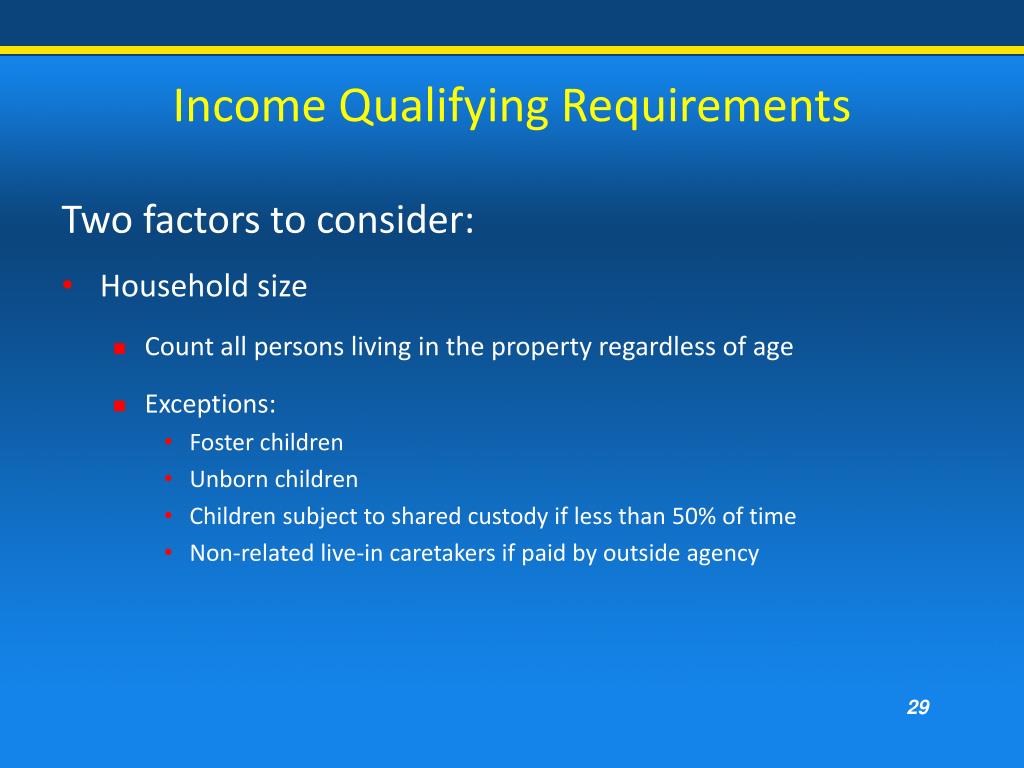 Income Qualifying Requirements

Two factors to consider:

• Household size

▪ Count all persons living in the property regardless of age

▪ Exceptions:
• Foster children
• Unborn children
• Children subject to shared custody if less than 50% of time
• Non-related live-in caretakers if paid by outside agency

29